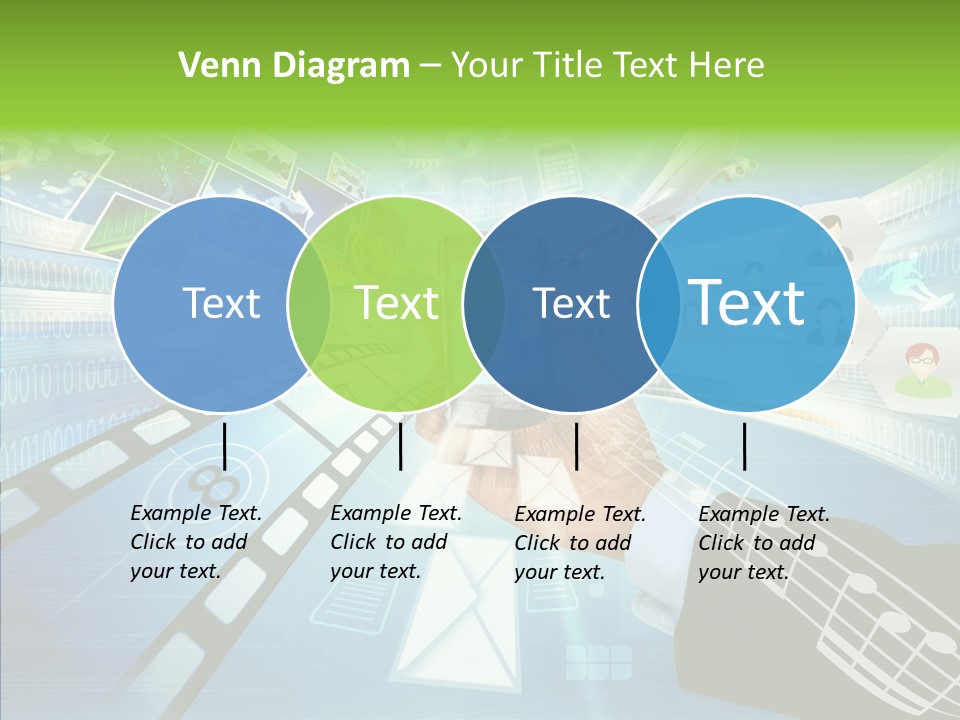 Venn Diagram – Your Title Text Here

Text

Text

Text

Text

Example Text. Click to add your text.

Example Text. Click to add your text.

Example Text. Click to add your text.

Example Text. Click to add your text.